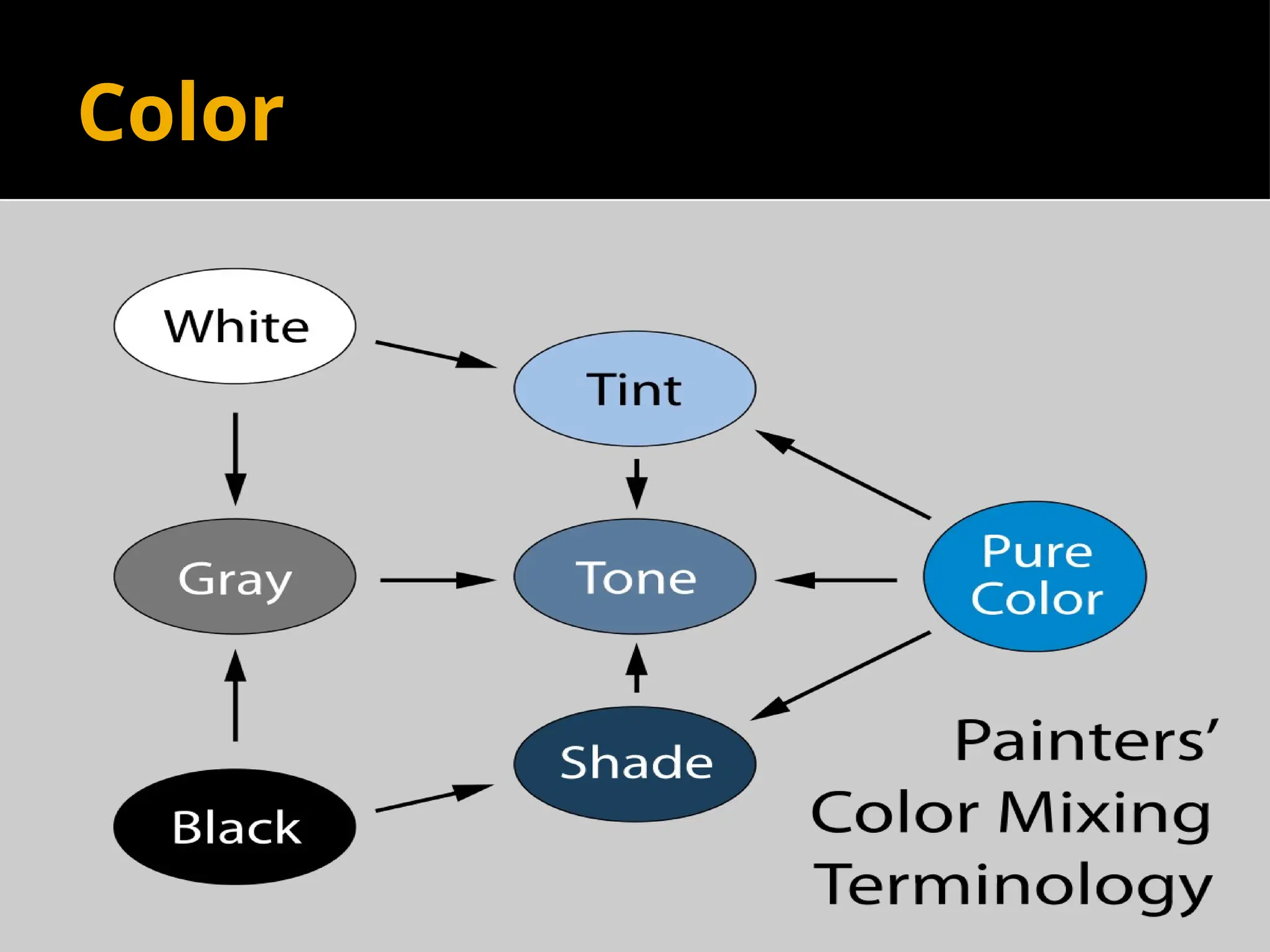 Color

White

Tint

Gray

Tone

Pure Color

Shade

Black

Painters' Color Mixing Terminology